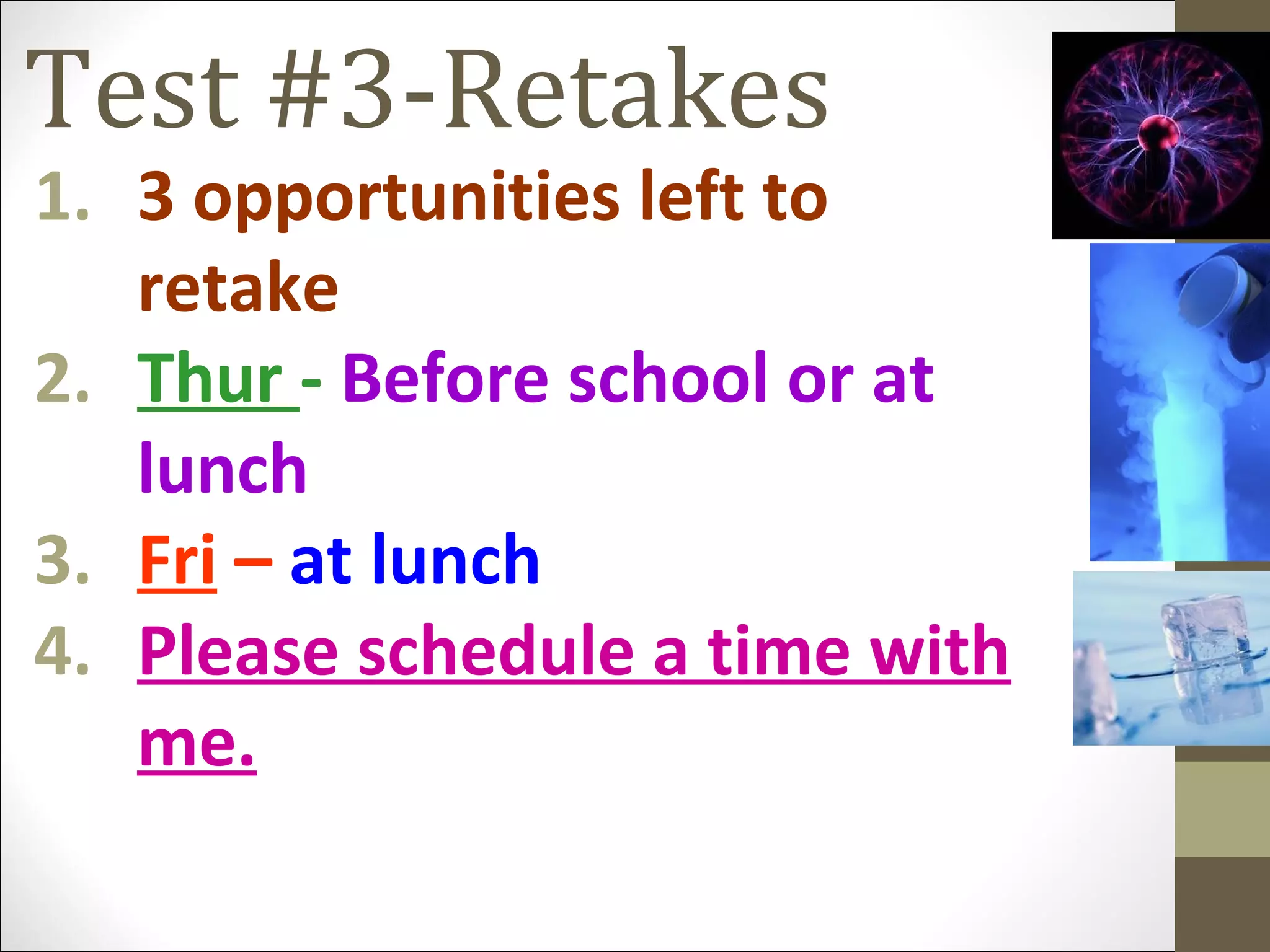 Test #3-Retakes

1. 3 opportunities left to retake
2. Thur - Before school or at lunch
3. Fri – at lunch
4. Please schedule a time with me.